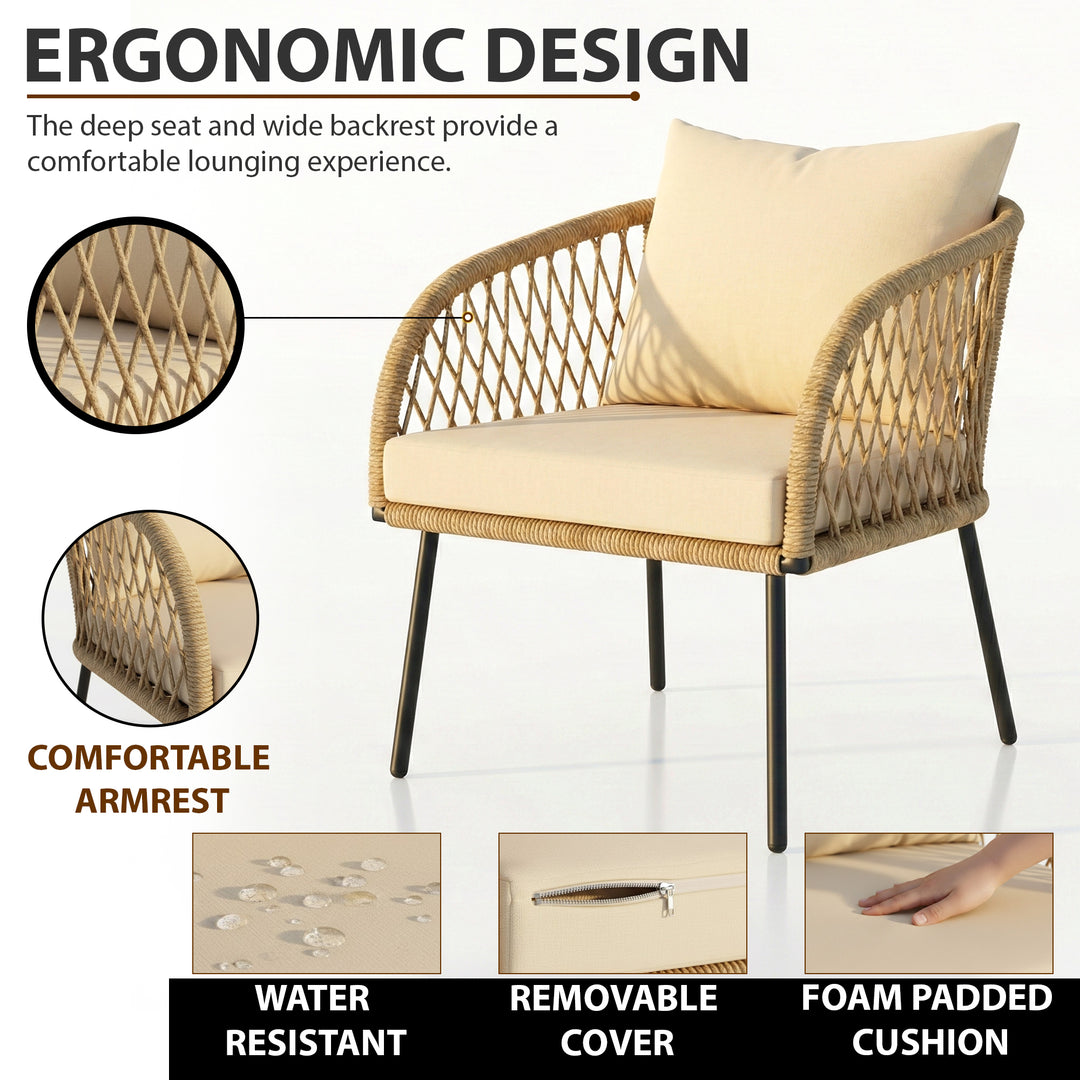 ERGONOMIC DESIGN

The deep seat and wide backrest provide a comfortable lounging experience.

COMFORTABLE ARMREST

WATER RESISTANT

REMOVABLE COVER

FOAM PADDED CUSHION